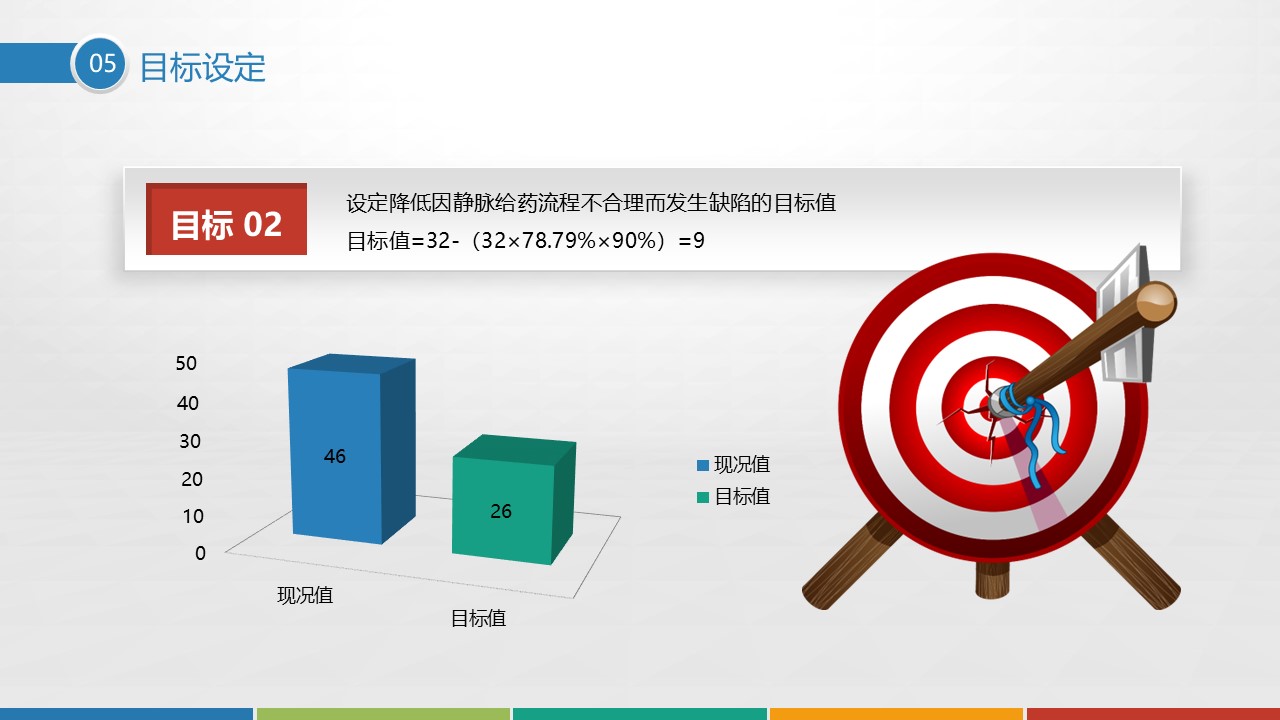 05 目标设定

目标 02

设定降低因静脉给药流程不合理而发生缺陷的目标值

目标值=32-（32×78.79%×90%）=9

50
40
30
20
10
0

46

26

现况值
目标值

现况值
目标值